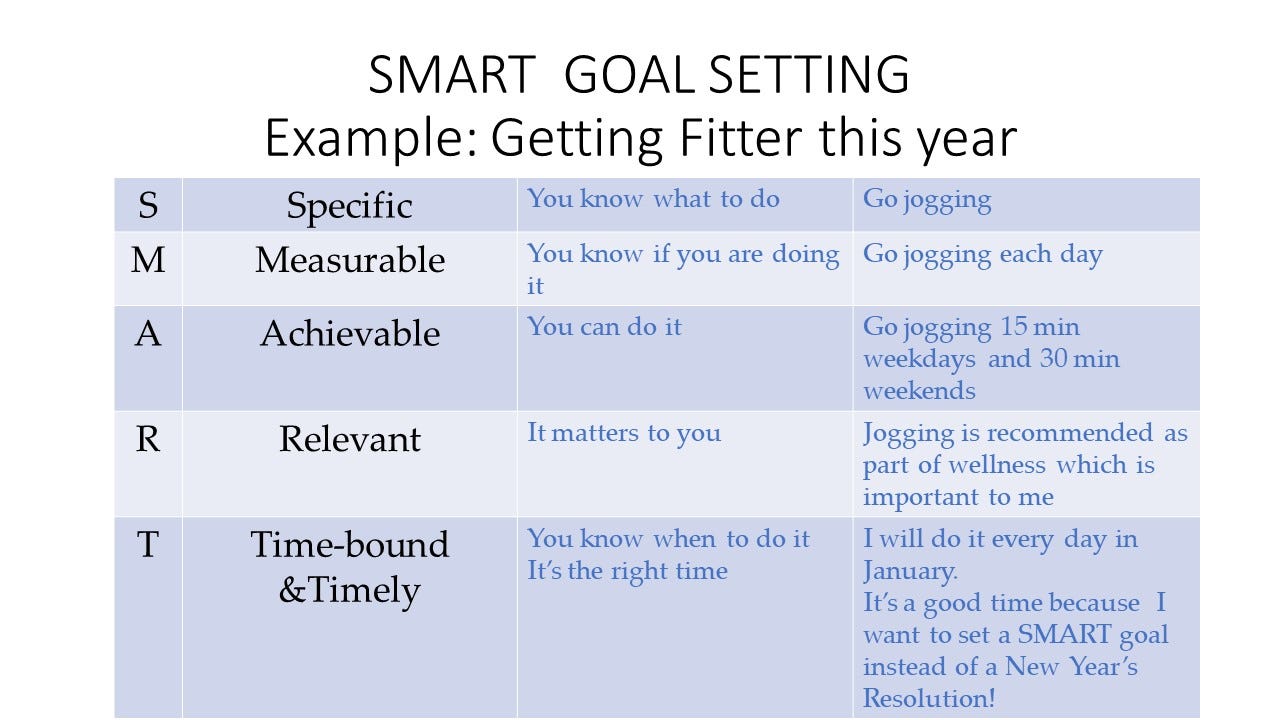 SMART GOAL SETTING
Example: Getting Fitter this year

| S | Specific | You know what to do | Go jogging |
|---|---|---|---|
| M | Measurable | You know if you are doing it | Go jogging each day |
| A | Achievable | You can do it | Go jogging 15 min weekdays and 30 min weekends |
| R | Relevant | It matters to you | Jogging is recommended as part of wellness which is important to me |
| T | Time-bound &Timely | You know when to do it It's the right time | I will do it every day in January. It's a good time because I want to set a SMART goal instead of a New Year's Resolution! |